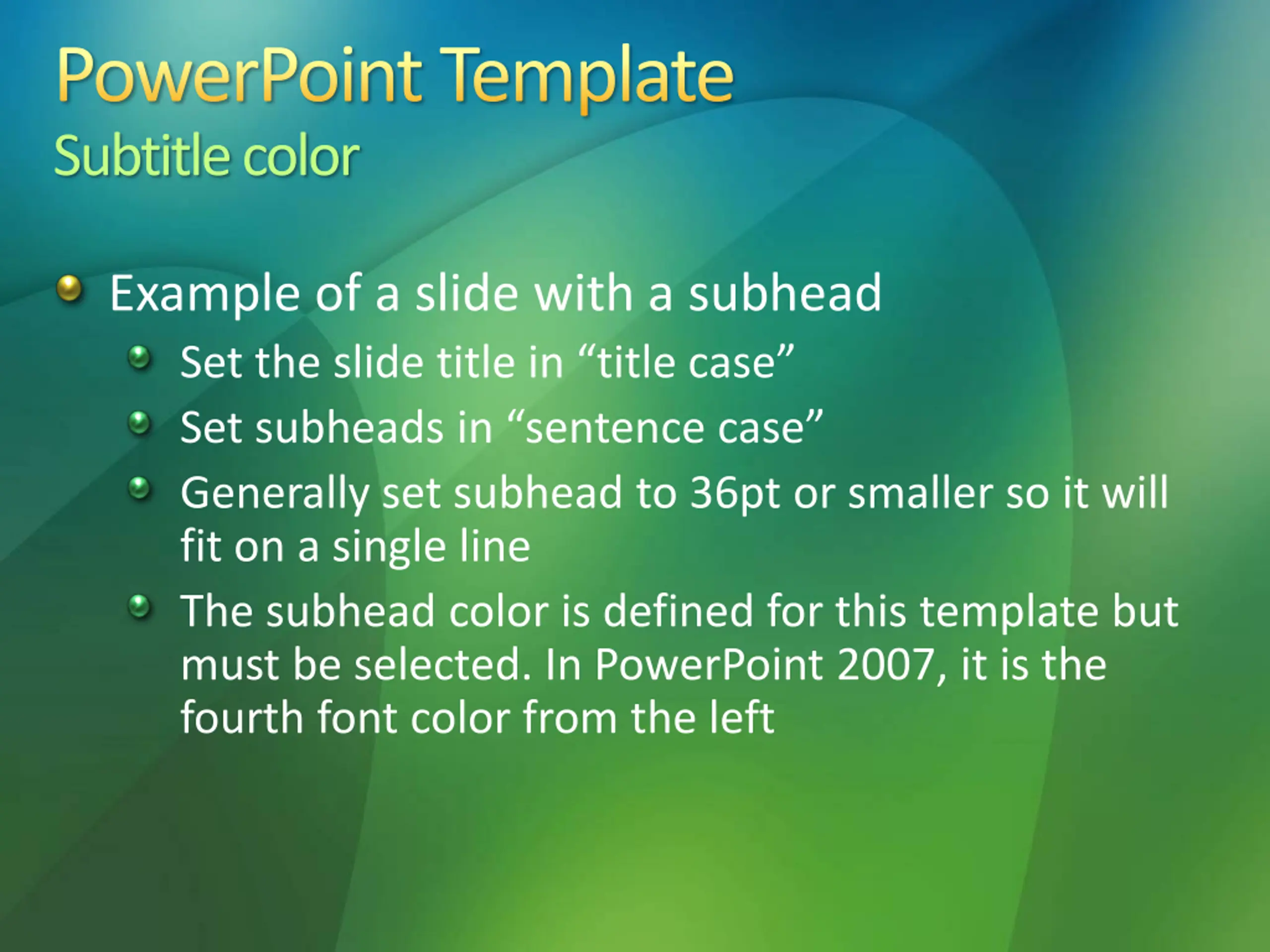 PowerPoint Template
Subtitle color

Example of a slide with a subhead

Set the slide title in “title case”

Set subheads in “sentence case”

Generally set subhead to 36pt or smaller so it will fit on a single line

The subhead color is defined for this template but must be selected. In PowerPoint 2007, it is the fourth font color from the left